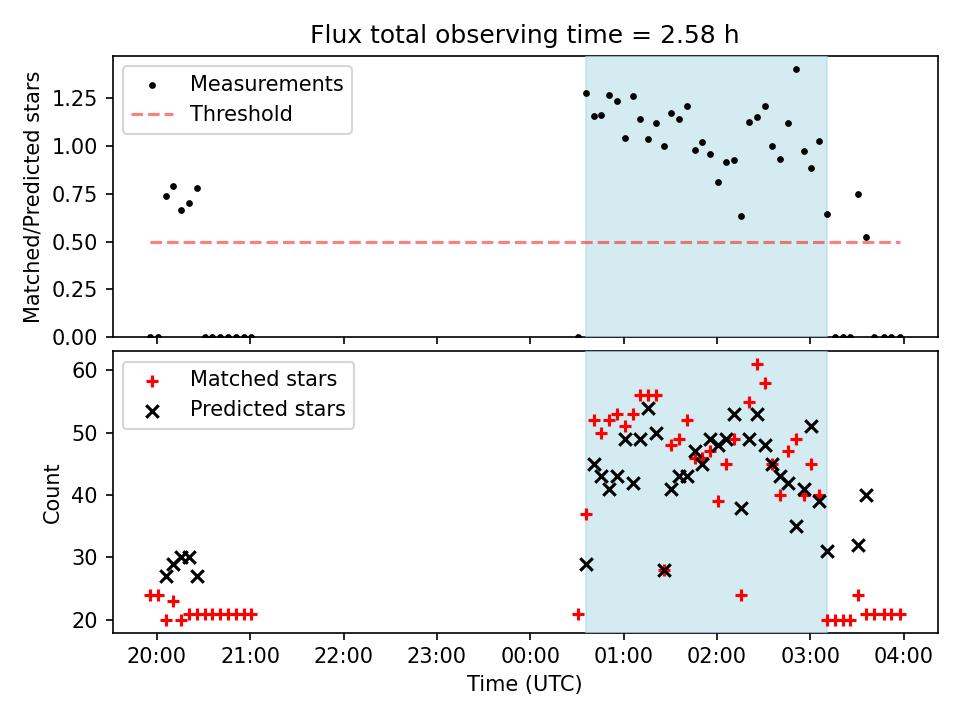 Flux total observing time = 2.58 h

Measurements
Threshold

Matched/Predicted stars

1.25
1.00
0.75
0.50
0.25
0.00

Matched stars
Predicted stars

Count

60
50
40
30
20

20:00 21:00 22:00 23:00 00:00 01:00 02:00 03:00 04:00

Time (UTC)